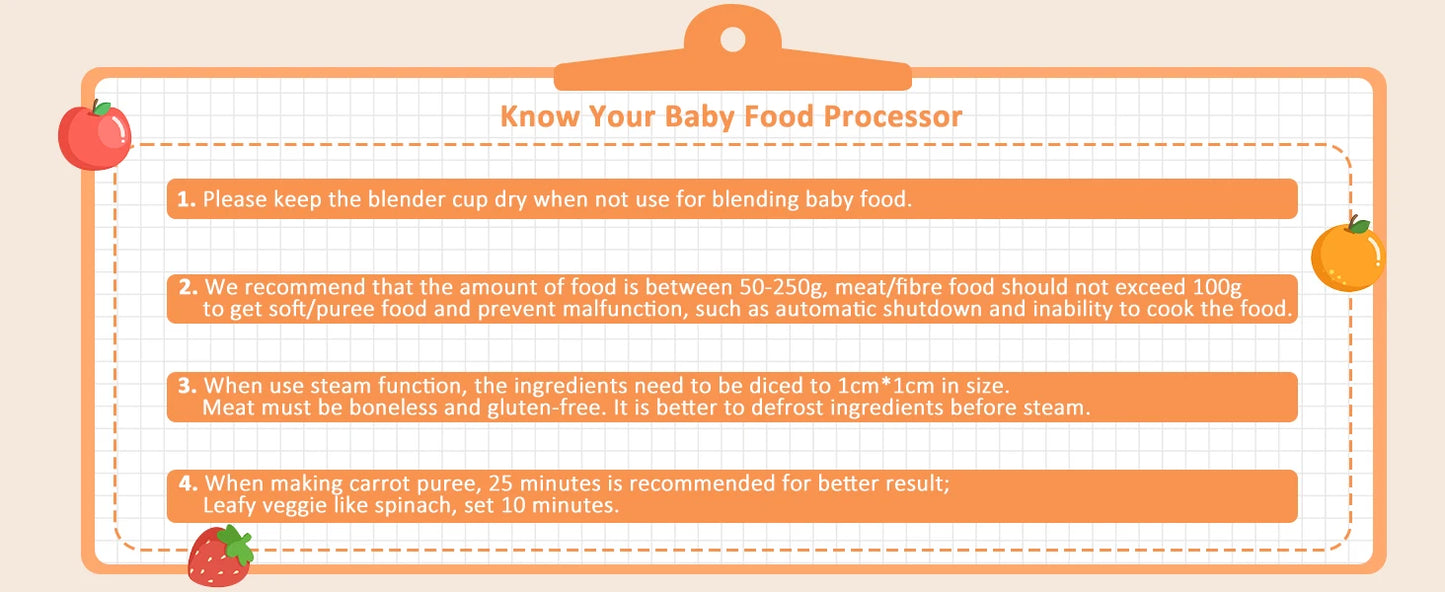 Know Your Baby Food Processor

1. Please keep the blender cup dry when not use for blending baby food.

2. We recommend that the amount of food is between 50-250g, meat/fibre food should not exceed 100g to get soft/puree food and prevent malfunction, such as automatic shutdown and inability to cook the food.

3. When use steam function, the ingredients need to be diced to 1cm*1cm in size. Meat must be boneless and gluten-free. It is better to defrost ingredients before steam.

4. When making carrot puree, 25 minutes is recommended for better result; Leafy veggie like spinach, set 10 minutes.